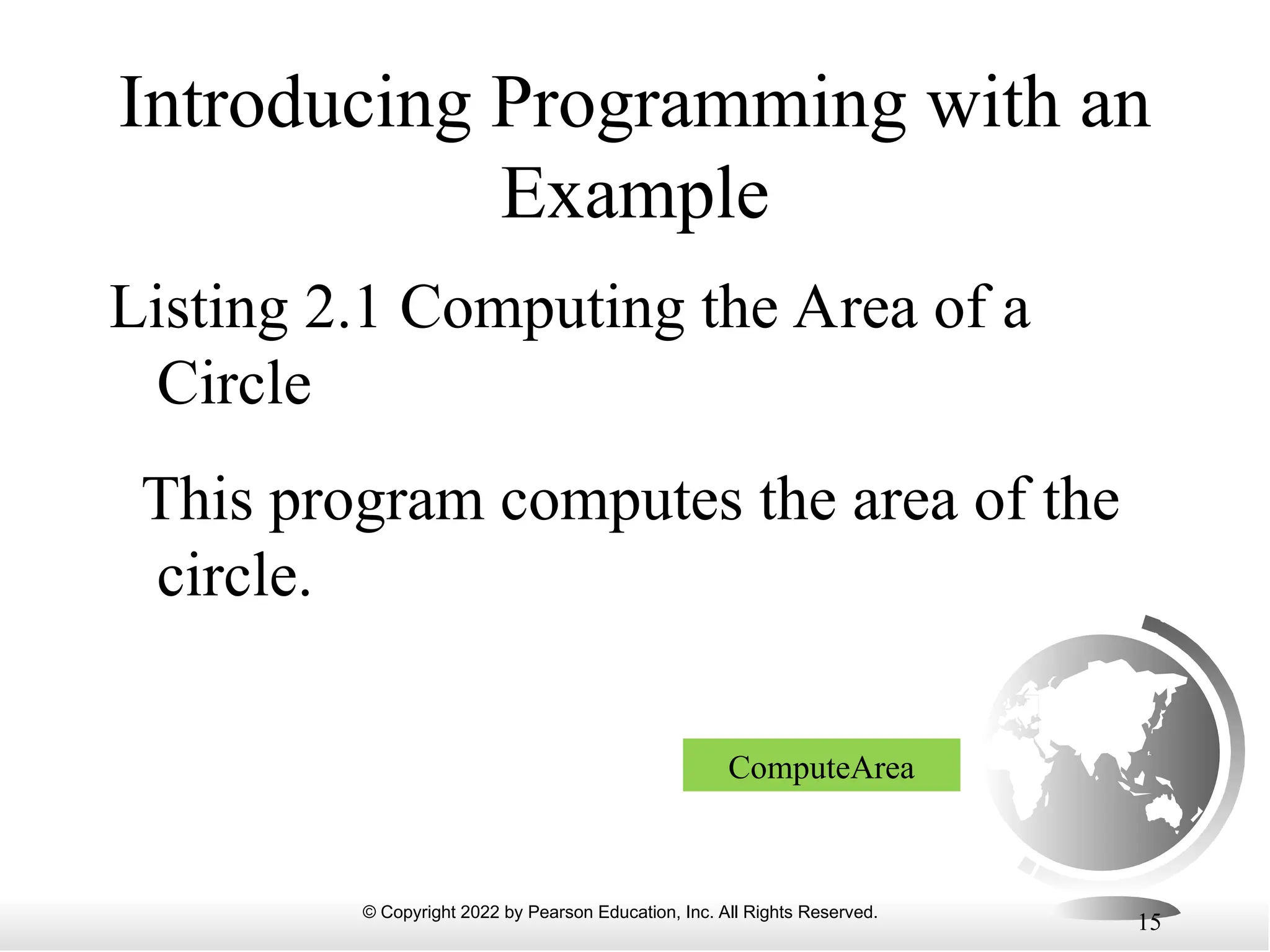 Introducing Programming with an Example

Listing 2.1 Computing the Area of a Circle

This program computes the area of the circle.

ComputeArea

© Copyright 2022 by Pearson Education, Inc. All Rights Reserved.

15